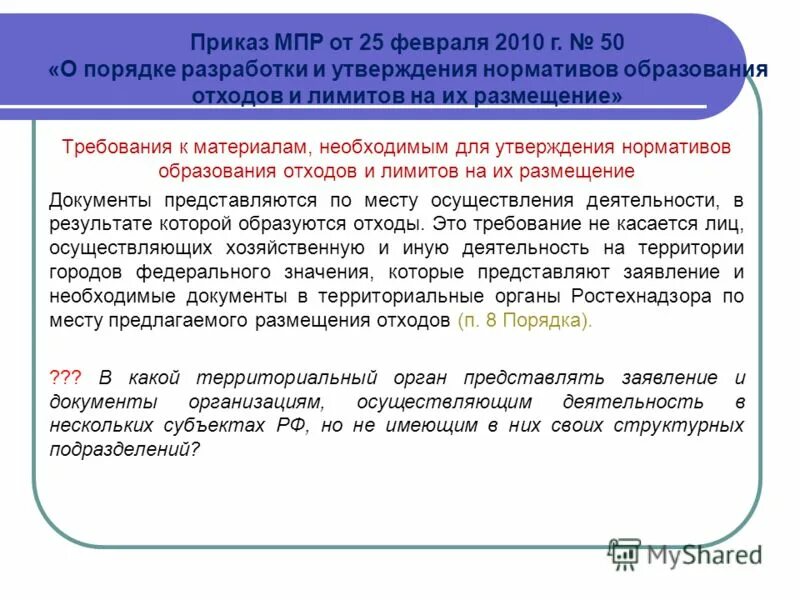 Приказ МПР от 25 февраля 2010 г. № 50
«О порядке разработки и утверждения нормативов образования отходов и лимитов на их размещение»

Требования к материалам, необходимым для утверждения нормативов образования отходов и лимитов на их размещение

Документы представляются по месту осуществления деятельности, в результате которой образуются отходы. Это требование не касается лиц, осуществляющих хозяйственную и иную деятельность на территории городов федерального значения, которые представляют заявление и необходимые документы в территориальные органы Ростехнадзора по месту предлагаемого размещения отходов (п. 8 Порядка).

??? В какой территориальный орган представлять заявление и документы организациям, осуществляющим деятельность в нескольких субъектах РФ, но не имеющим в них своих структурных подразделений?

MyShared